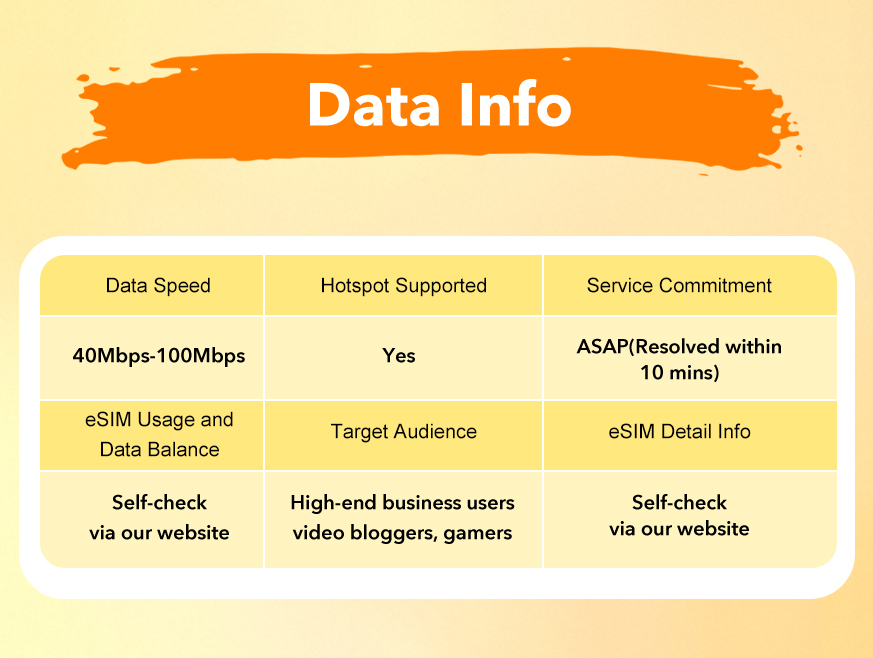 Data Info

| Data Speed | Hotspot Supported | Service Commitment |
|---|---|---|
| 40Mbps-100Mbps | Yes | ASAP(Resolved within 10 mins) |
| eSIM Usage and Data Balance | Target Audience | eSIM Detail Info |
| Self-check via our website | High-end business users video bloggers, gamers | Self-check via our website |